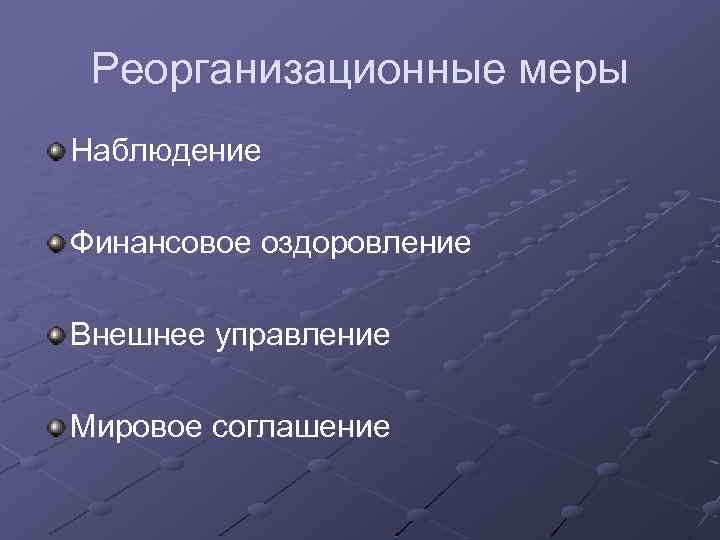 Реорганизационные меры

Наблюдение

Финансовое оздоровление

Внешнее управление

Мировое соглашение